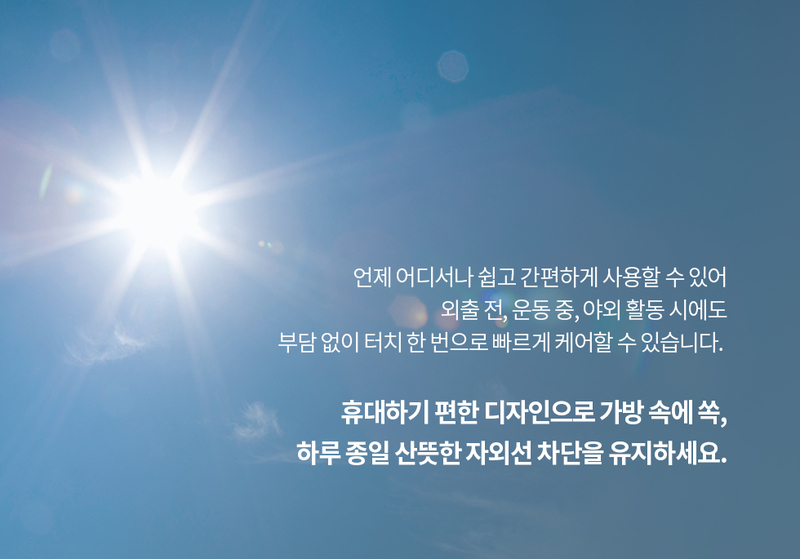 언제 어디서나 쉽고 간편하게 사용할 수 있어
외출 전, 운동 중, 야외 활동 시에도
부담 없이 터치 한 번으로 빠르게 케어할 수 있습니다.

휴대하기 편한 디자인으로 가방 속에 쏙,
하루 종일 산뜻한 자외선 차단을 유지하세요.